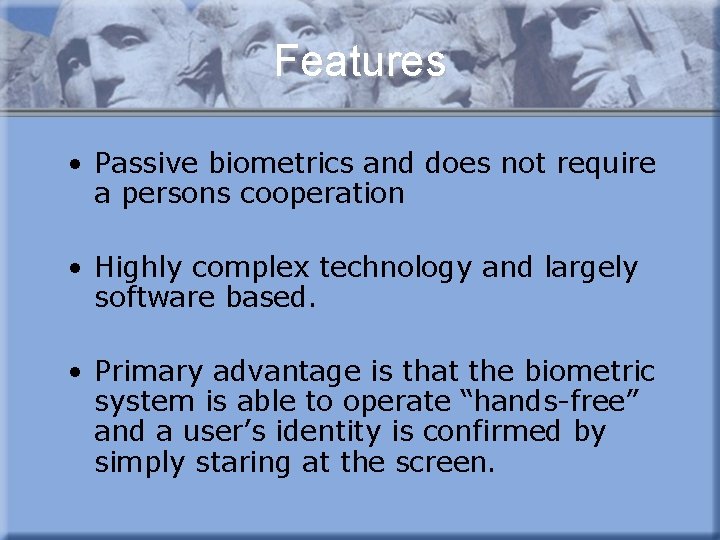 Features

• Passive biometrics and does not require a persons cooperation

• Highly complex technology and largely software based.

• Primary advantage is that the biometric system is able to operate “hands-free” and a user’s identity is confirmed by simply staring at the screen.